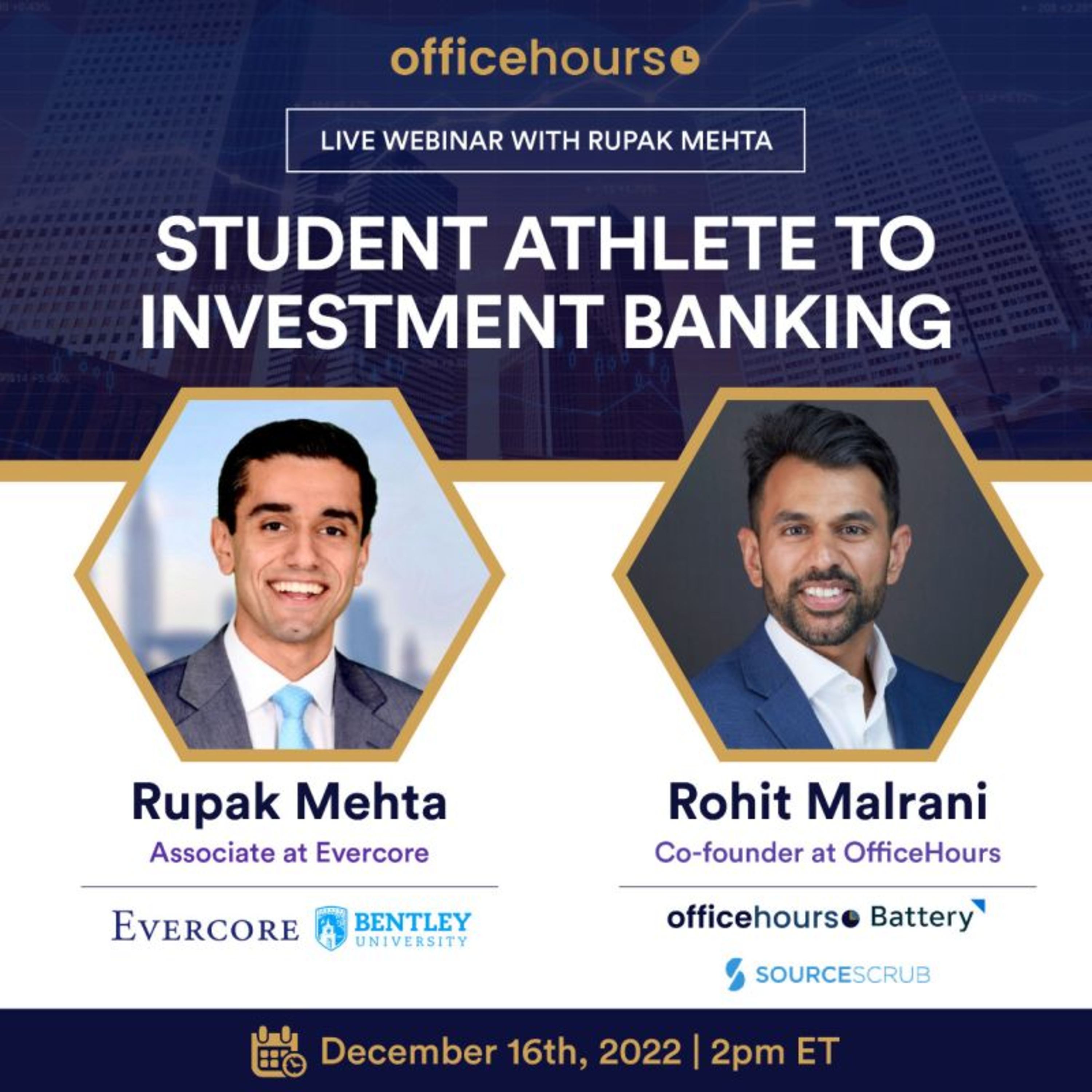 officehours

LIVE WEBINAR WITH RUPAK MEHTA

STUDENT ATHLETE TO INVESTMENT BANKING

Rupak Mehta
Associate at Evercore

EVERCORE BENTLEY UNIVERSITY

Rohit Malrani
Co-founder at OfficeHours

officehours Battery

SOURCESCRUB

December 16th, 2022 | 2pm ET